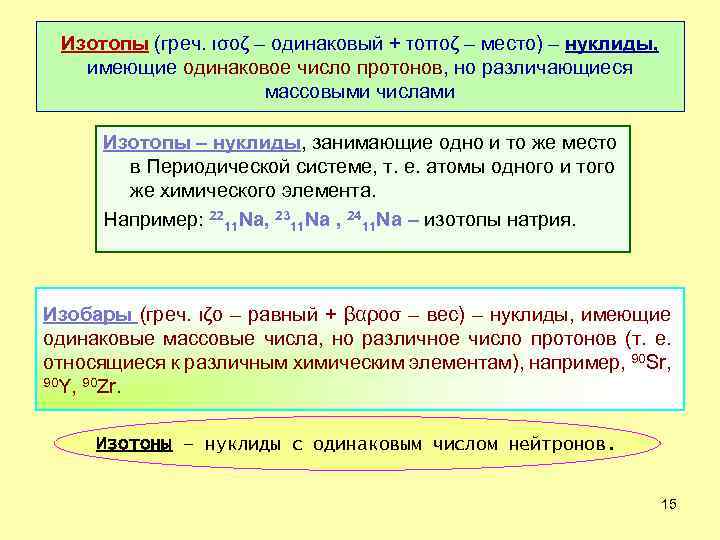 Изотопы (греч. ισοζ – одинаковый + τοποζ – место) – нуклиды, имеющие одинаковое число протонов, но различающиеся массовыми числами

Изотопы – нуклиды, занимающие одно и то же место в Периодической системе, т. е. атомы одного и того же химического элемента.

Например: $^{22}{}_{11}Na$, $^{23}{}_{11}Na$ , $^{24}{}_{11}Na$ – изотопы натрия.

Изобары (греч. ιζο – равный + βαροσ – вес) – нуклиды, имеющие одинаковые массовые числа, но различное число протонов (т. е. относящиеся к различным химическим элементам), например, $^{90}Sr$, $^{90}Y$, $^{90}Zr$.

Изотоны – нуклиды с одинаковым числом нейтронов.

15